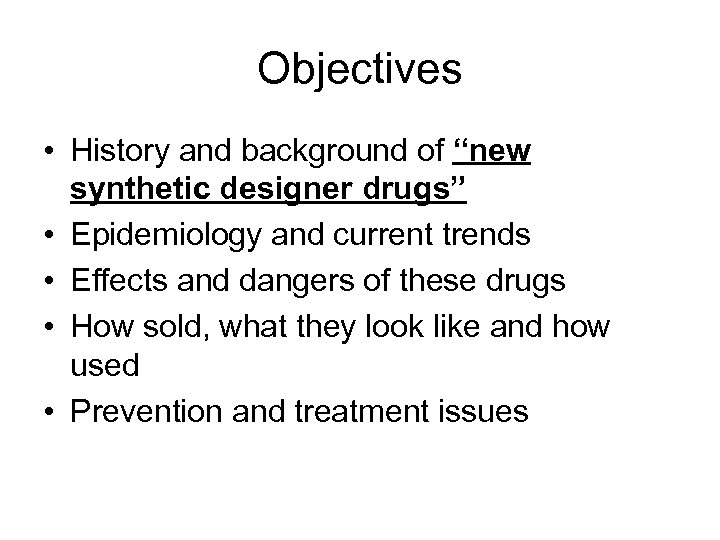 Objectives

• History and background of “new synthetic designer drugs”
• Epidemiology and current trends
• Effects and dangers of these drugs
• How sold, what they look like and how used
• Prevention and treatment issues